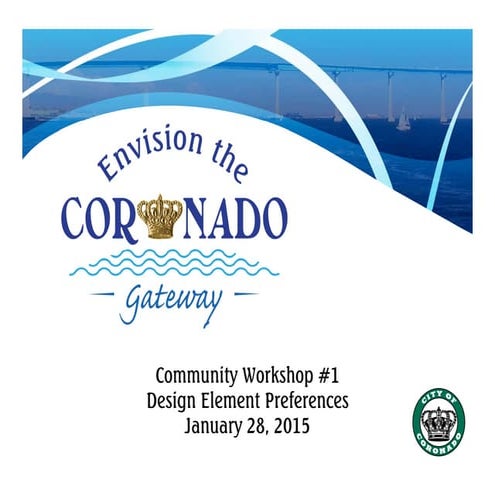 Envision the
CORONADO
Gateway

Community Workshop #1
Design Element Preferences
January 28, 2015

CITY OF
CORONADO